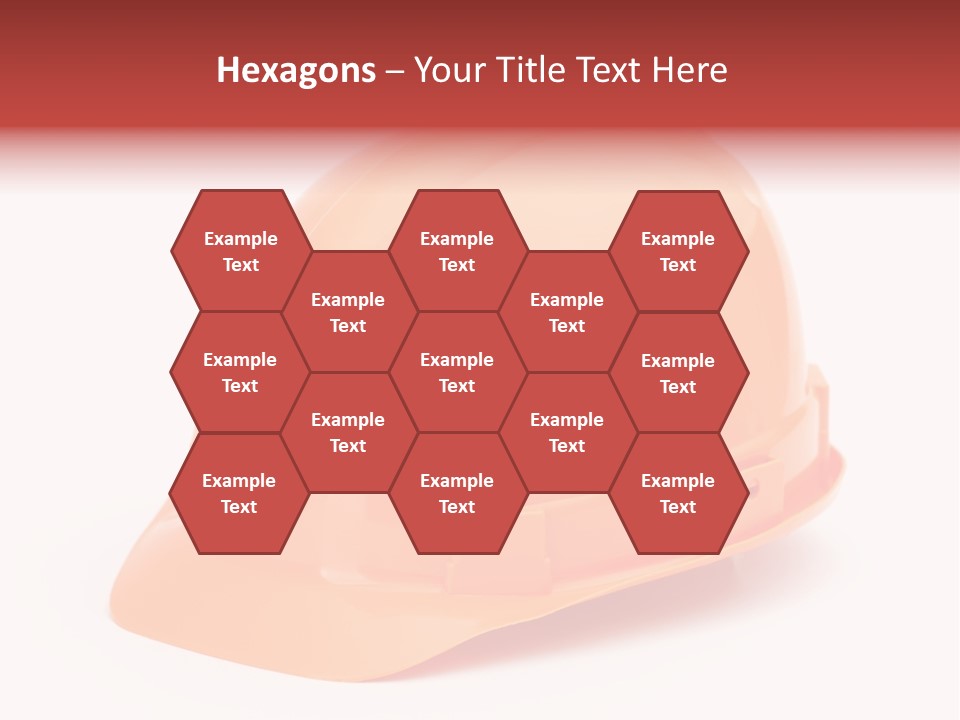 Hexagons – Your Title Text Here

Example Text

Example Text

Example Text

Example Text

Example Text

Example Text

Example Text

Example Text

Example Text

Example Text

Example Text

Example Text

Example Text